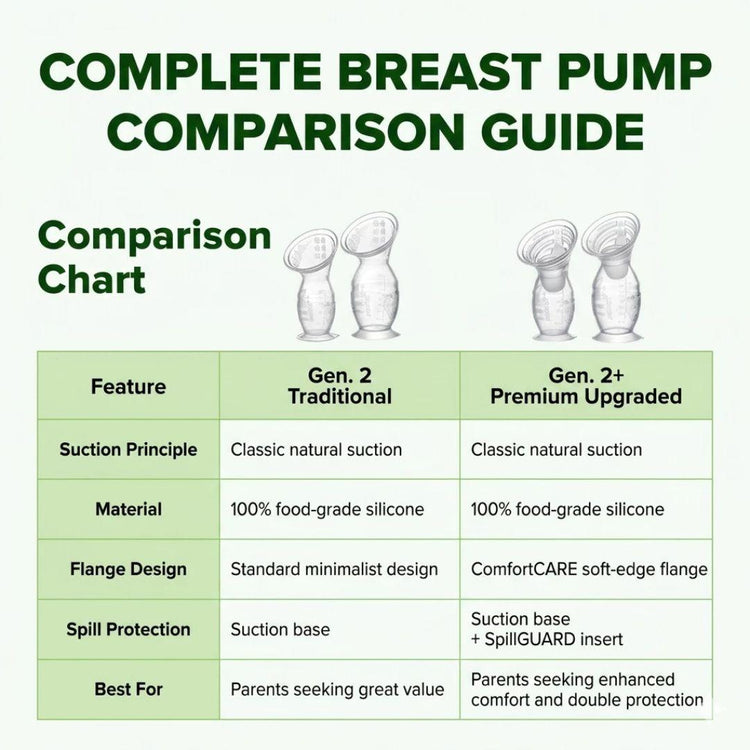 COMPLETE BREAST PUMP COMPARISON GUIDE

Comparison Chart

| Feature | Gen. 2 Traditional | Gen. 2+ Premium Upgraded |
|---|---|---|
| Suction Principle | Classic natural suction | Classic natural suction |
| Material | 100% food-grade silicone | 100% food-grade silicone |
| Flange Design | Standard minimalist design | ComfortCARE soft-edge flange |
| Spill Protection | Suction base | Suction base + SpillGUARD insert |
| Best For | Parents seeking great value | Parents seeking enhanced comfort and double protection |